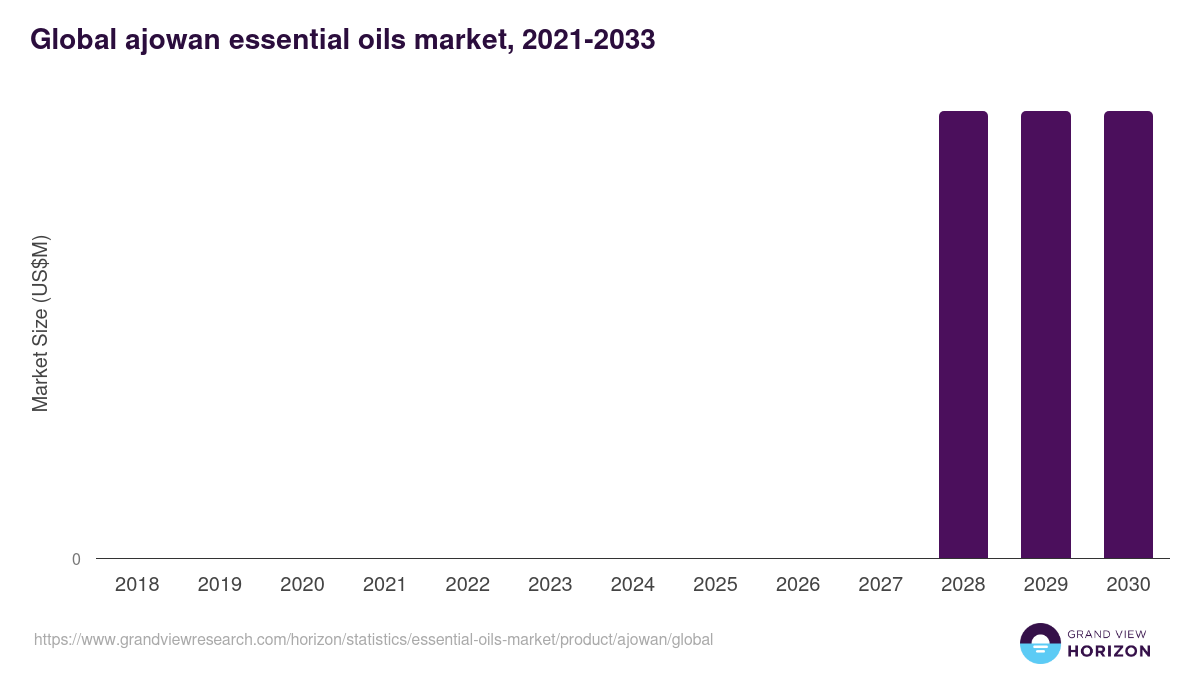 Global ajowan essential oils market, 2021-2033

Market Size (US$M)

0

2018 2019 2020 2021 2022 2023 2024 2025 2026 2027 2028 2029 2030

https://www.grandviewresearch.com/horizon/statistics/essential-oils-market/product/ajowan/global

GRAND VIEW HORIZON